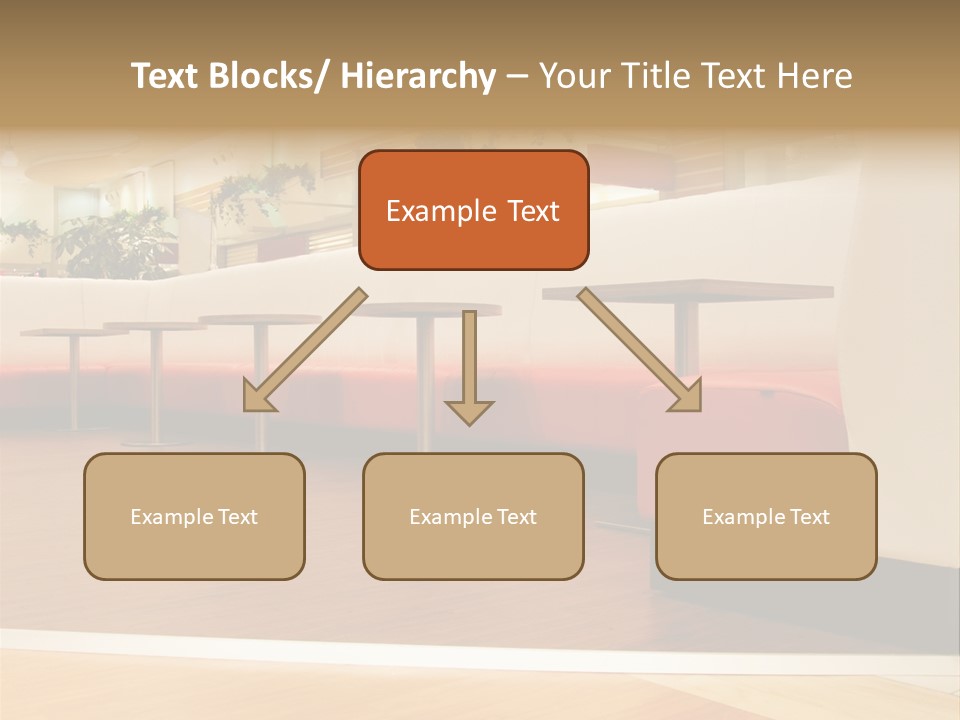 Text Blocks/ Hierarchy – Your Title Text Here

Example Text

Example Text

Example Text

Example Text